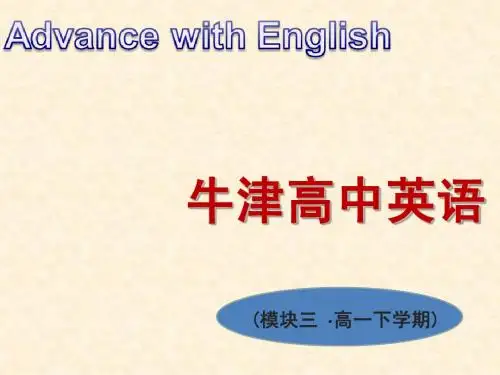 Advance with English

牛津高中英语

（模块三 ·高一下学期）